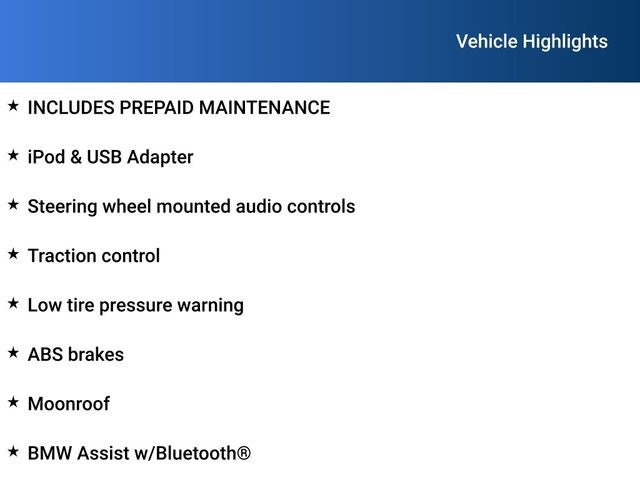 Vehicle Highlights

★ INCLUDES PREPAID MAINTENANCE

★ iPod & USB Adapter

★ Steering wheel mounted audio controls

★ Traction control

★ Low tire pressure warning

★ ABS brakes

★ Moonroof

★ BMW Assist w/Bluetooth®